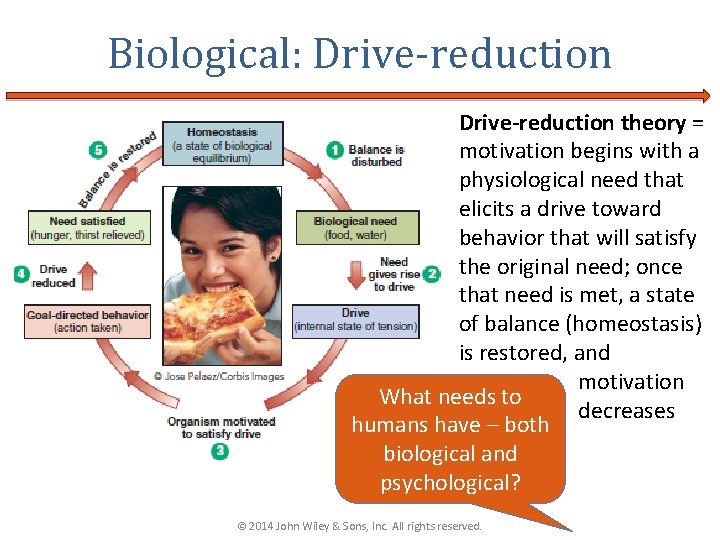 Biological: Drive-reduction

Homeostasis (a state of biological equilibrium)

1 Balance is disturbed

Biological need (food, water)

Need gives rise to drive 2

Drive (internal state of tension)

Organism motivated to satisfy drive 3

Goal-directed behavior (action taken)

4 Drive reduced

Need satisfied (hunger, thirst relieved)

5 Balance is restored

© Jose Pelaez/Corbis Images

**Drive-reduction theory** = motivation begins with a physiological need that elicits a drive toward behavior that will satisfy the original need; once that need is met, a state of balance (homeostasis) is restored, and motivation decreases

What needs to humans have – both biological and psychological?

© 2014 John Wiley & Sons, Inc. All rights reserved.